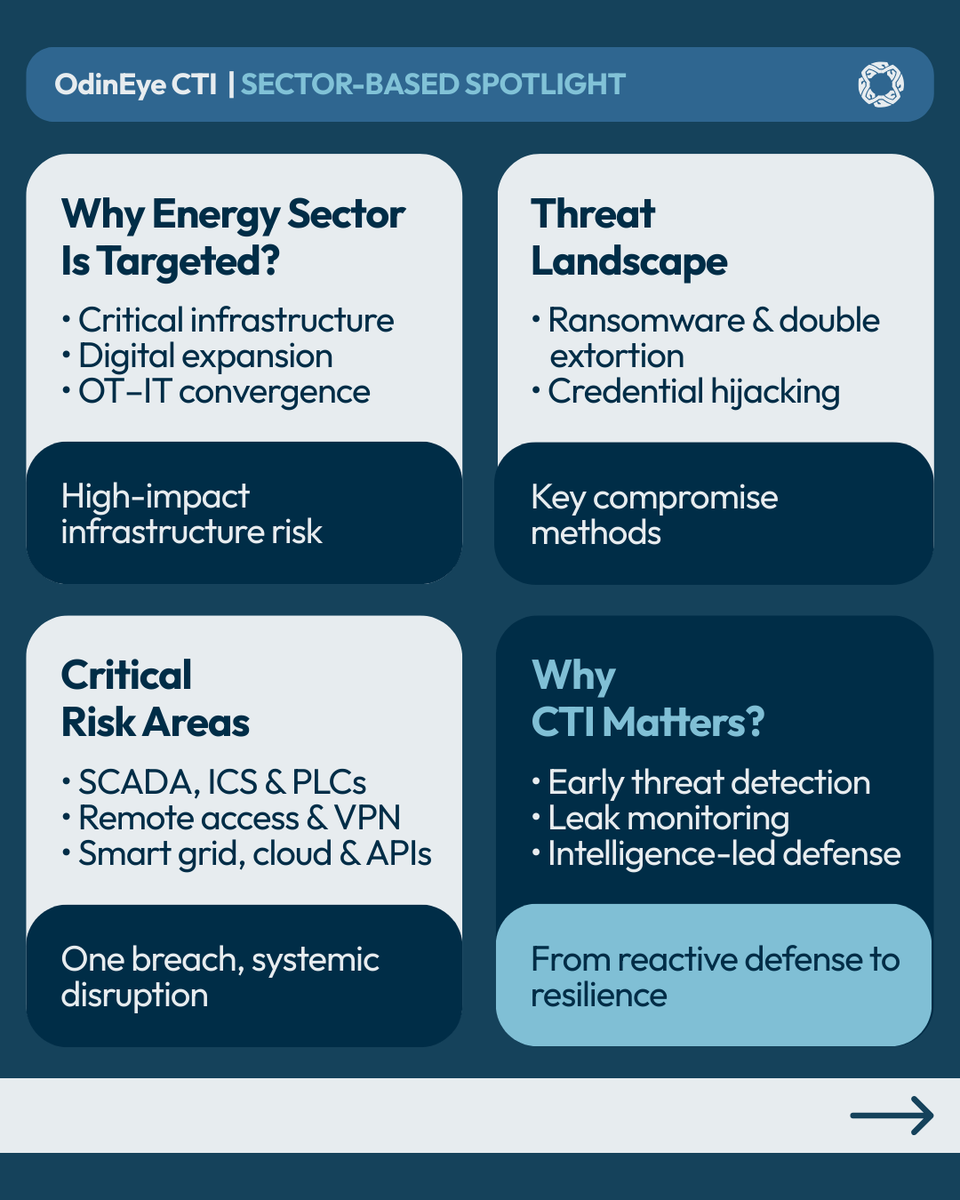 OdinEye CTI | SECTOR-BASED SPOTLIGHT

Why Energy Sector Is Targeted?

• Critical infrastructure
• Digital expansion
• OT–IT convergence

High-impact infrastructure risk

Threat Landscape

• Ransomware & double extortion
• Credential hijacking

Key compromise methods

Critical Risk Areas

• SCADA, ICS & PLCs
• Remote access & VPN
• Smart grid, cloud & APIs

One breach, systemic disruption

Why CTI Matters?

• Early threat detection
• Leak monitoring
• Intelligence-led defense

From reactive defense to resilience